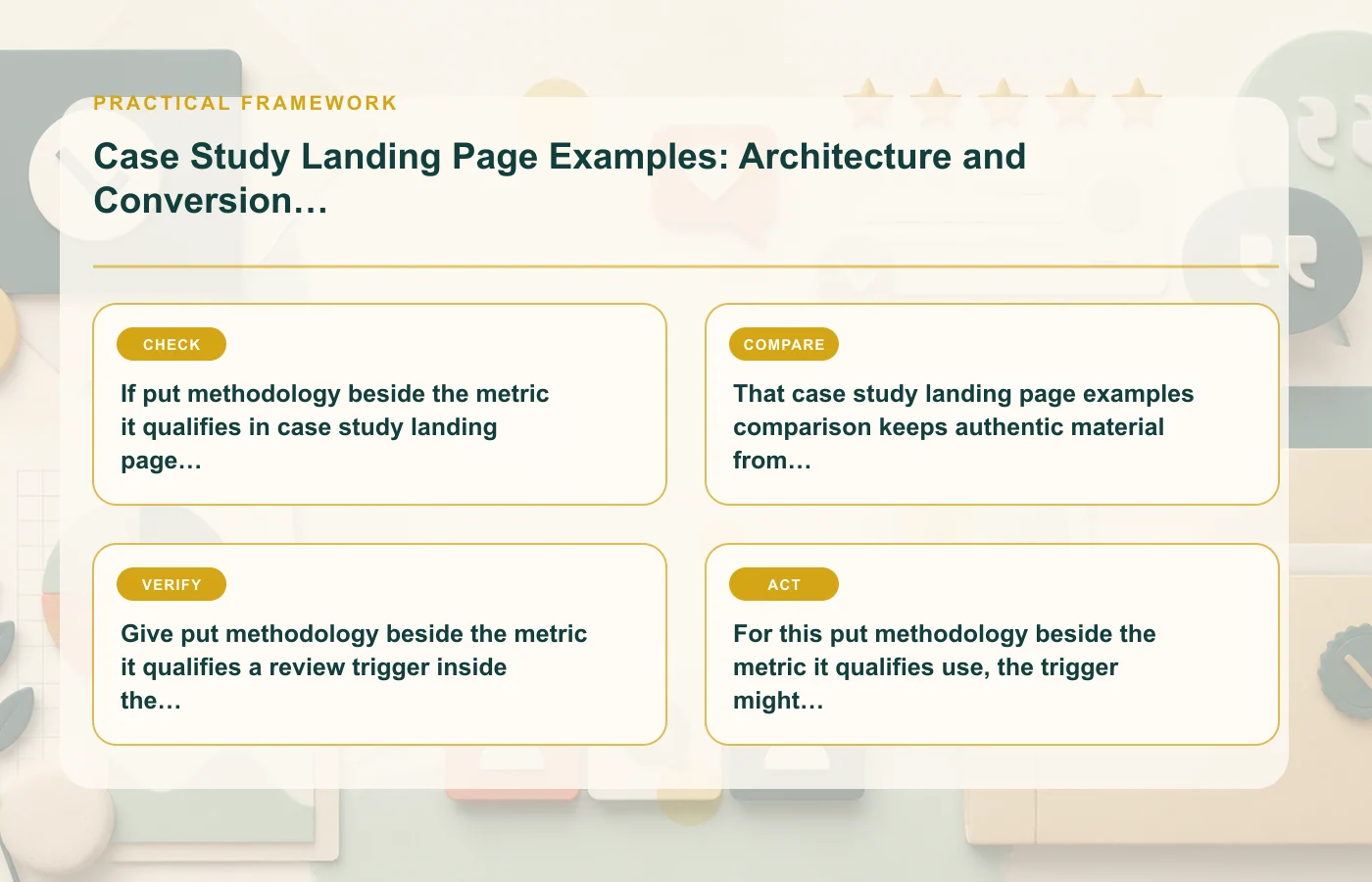 PRACTICAL FRAMEWORK

Case Study Landing Page Examples: Architecture and Conversion…

CHECK

If put methodology beside the metric it qualifies in case study landing page…

COMPARE

That case study landing page examples comparison keeps authentic material from…

VERIFY

Give put methodology beside the metric it qualifies a review trigger inside the…

ACT

For this put methodology beside the metric it qualifies use, the trigger might…